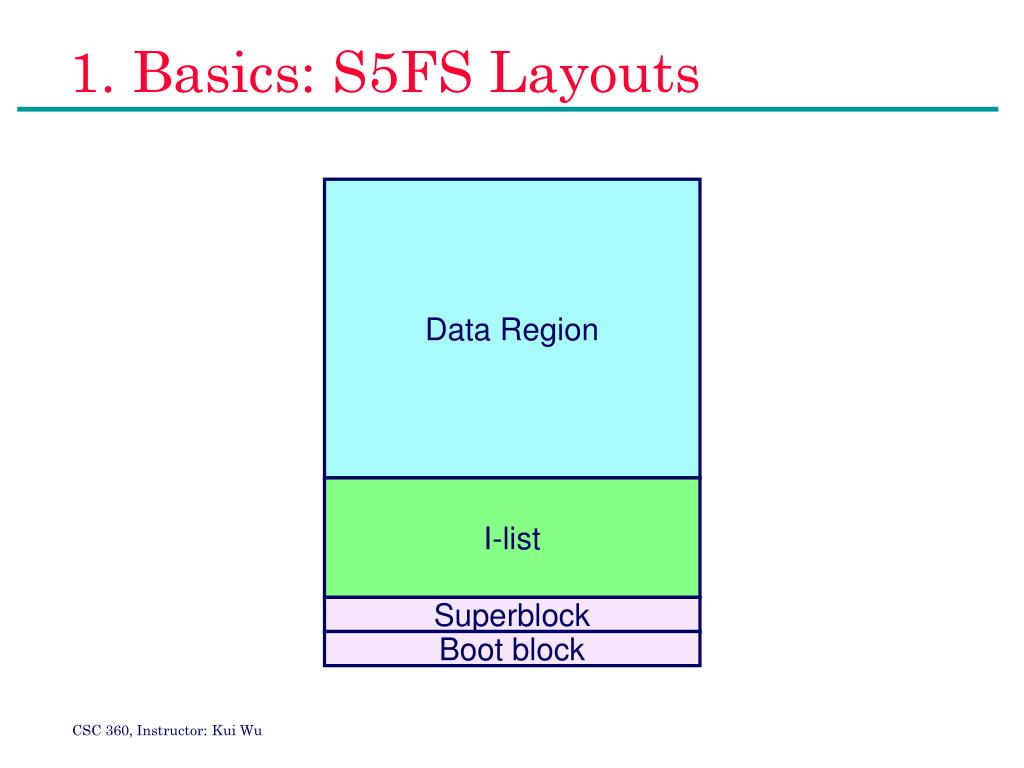 1. Basics: S5FS Layouts

Data Region

I-list

Superblock

Boot block

CSC 360, Instructor: Kui Wu